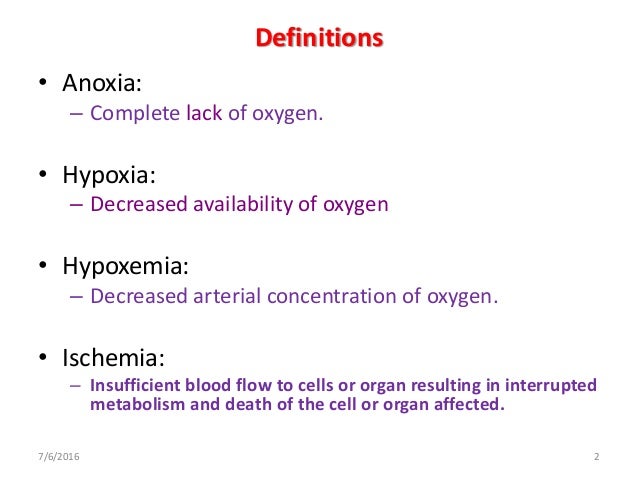 Definitions

• Anoxia:
– Complete lack of oxygen.

• Hypoxia:
– Decreased availability of oxygen

• Hypoxemia:
– Decreased arterial concentration of oxygen.

• Ischemia:
– Insufficient blood flow to cells or organ resulting in interrupted metabolism and death of the cell or organ affected.

7/6/2016

2